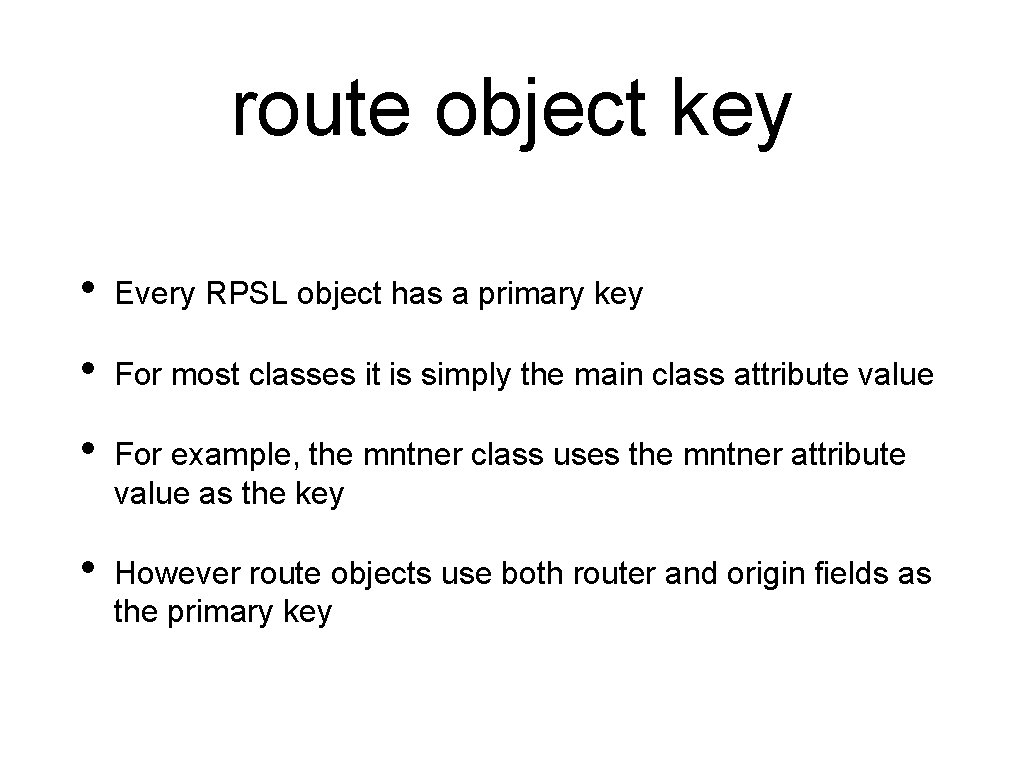 route object key

• Every RPSL object has a primary key

• For most classes it is simply the main class attribute value

• For example, the mntner class uses the mntner attribute value as the key

• However route objects use both router and origin fields as the primary key